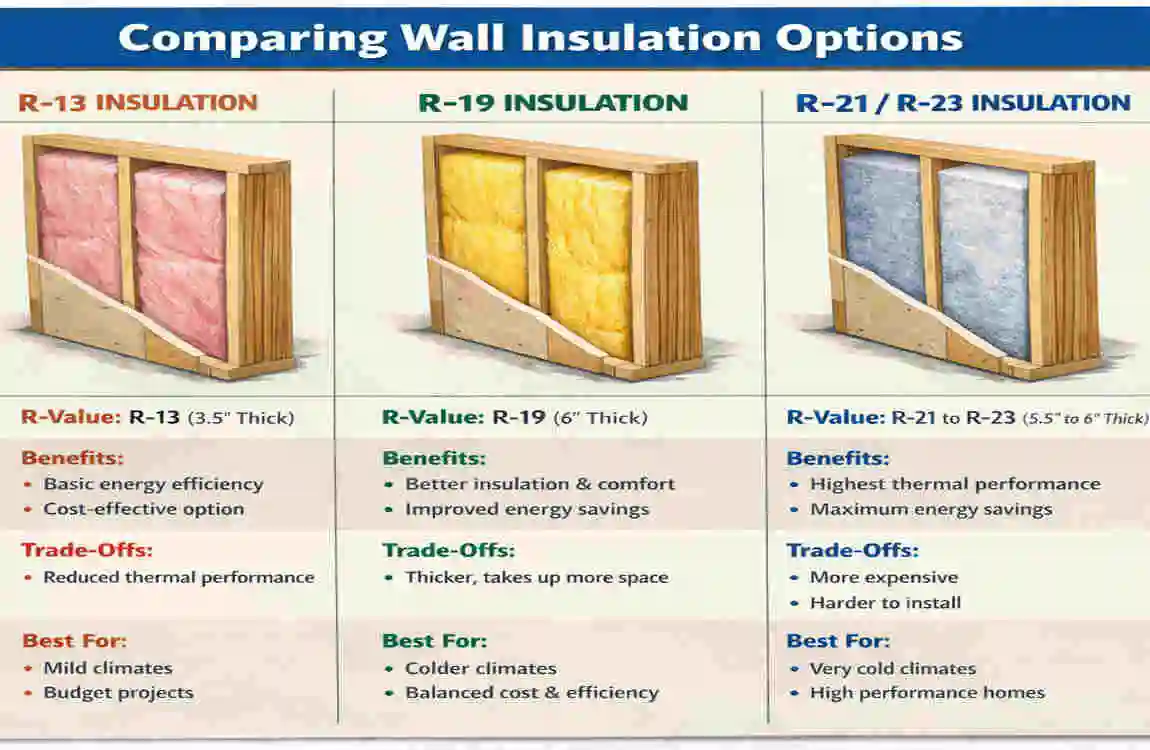 Comparing Wall Insulation Options

R-13 INSULATION

R-Value: R-13 (3.5" Thick)

Benefits:
• Basic energy efficiency
• Cost-effective option

Trade-Offs:
• Reduced thermal performance

Best For:
• Mild climates
• Budget projects

R-19 INSULATION

R-Value: R-19 (6" Thick)

Benefits:
• Better insulation & comfort
• Improved energy savings

Trade-Offs:
• Thicker, takes up more space

Best For:
• Colder climates
• Balanced cost & efficiency

R-21 / R-23 INSULATION

R-Value: R-21 to R-23 (5.5" to 6" Thick)

Benefits:
• Highest thermal performance
• Maximum energy savings

Trade-Offs:
• More expensive
• Harder to install

Best For:
• Very cold climates
• High performance homes